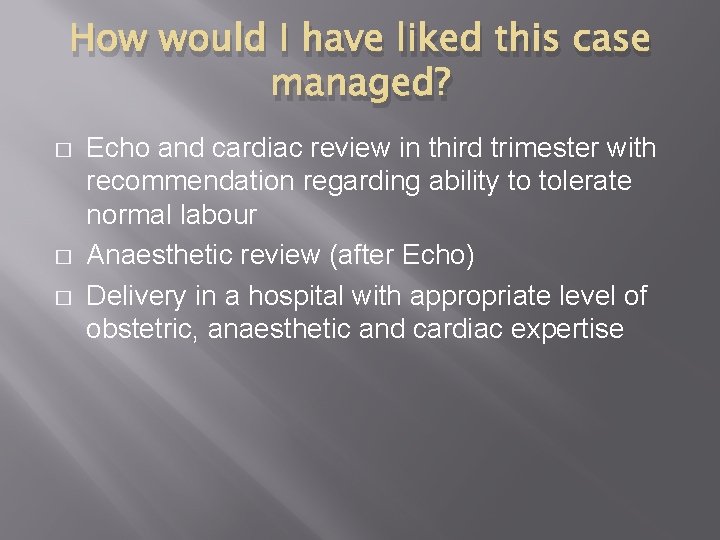 How would I have liked this case managed?

□ Echo and cardiac review in third trimester with recommendation regarding ability to tolerate normal labour

□ Anaesthetic review (after Echo)

□ Delivery in a hospital with appropriate level of obstetric, anaesthetic and cardiac expertise